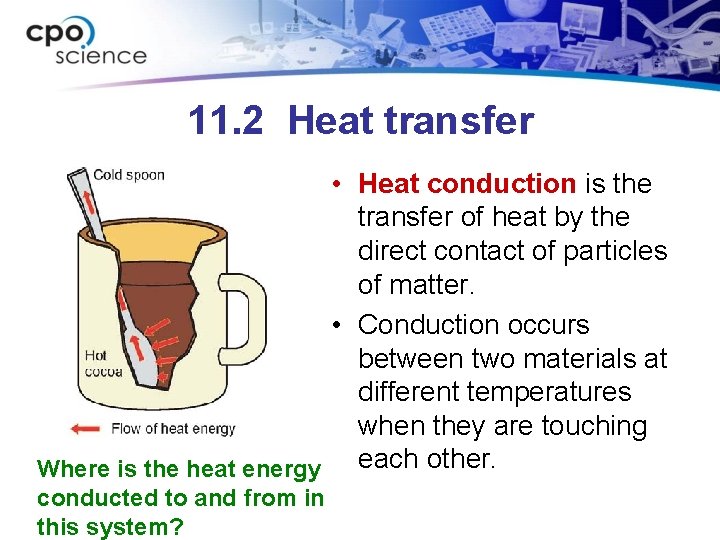 cpo science

11.2 Heat transfer

Cold spoon

Hot cocoa

Flow of heat energy

Where is the heat energy conducted to and from in this system?

• Heat conduction is the transfer of heat by the direct contact of particles of matter.

• Conduction occurs between two materials at different temperatures when they are touching each other.